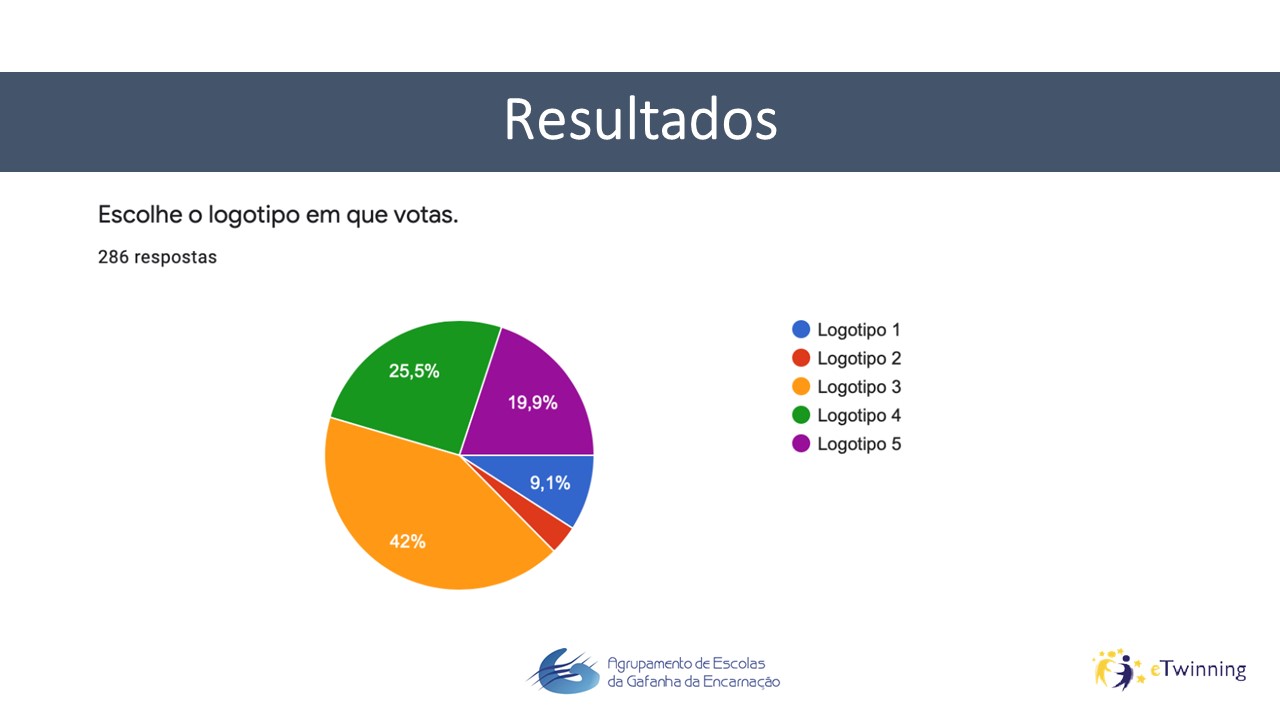 Resultados

Escolhe o logotipo em que votas.

286 respostas

25,5%
19,9%
9,1%
42%

Logotipo 1
Logotipo 2
Logotipo 3
Logotipo 4
Logotipo 5

Agrupamento de Escolas da Gafanha da Encarnação

eTwinning